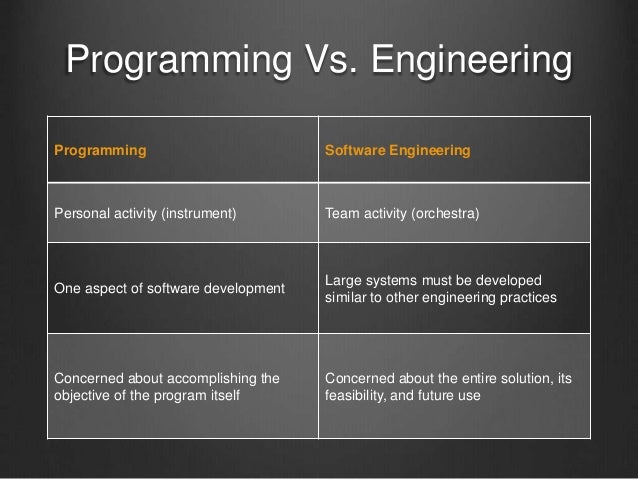 Programming Vs. Engineering

| Programming | Software Engineering |
|---|---|
| Personal activity (instrument) | Team activity (orchestra) |
| One aspect of software development | Large systems must be developed similar to other engineering practices |
| Concerned about accomplishing the objective of the program itself | Concerned about the entire solution, its feasibility, and future use |